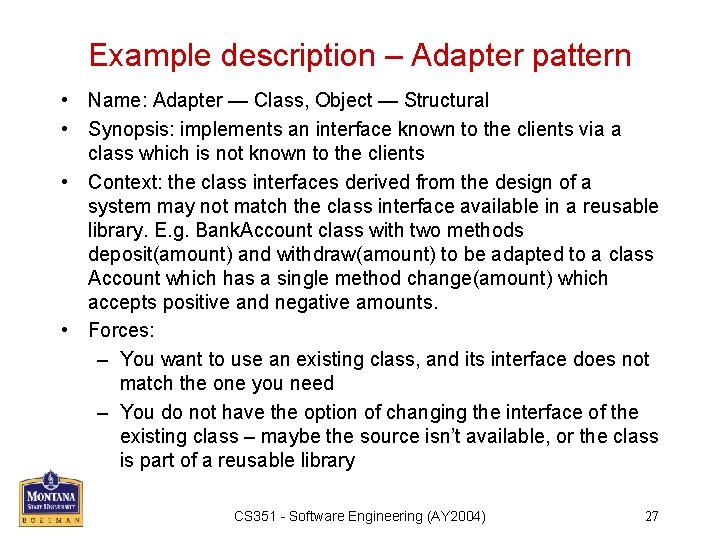 Example description – Adapter pattern

• Name: Adapter — Class, Object — Structural
• Synopsis: implements an interface known to the clients via a class which is not known to the clients
• Context: the class interfaces derived from the design of a system may not match the class interface available in a reusable library. E.g. BankAccount class with two methods deposit(amount) and withdraw(amount) to be adapted to a class Account which has a single method change(amount) which accepts positive and negative amounts.
• Forces:
– You want to use an existing class, and its interface does not match the one you need
– You do not have the option of changing the interface of the existing class – maybe the source isn't available, or the class is part of a reusable library

MONTANA STATE UNIVERSITY BOZEMAN

CS351 - Software Engineering (AY2004)

27